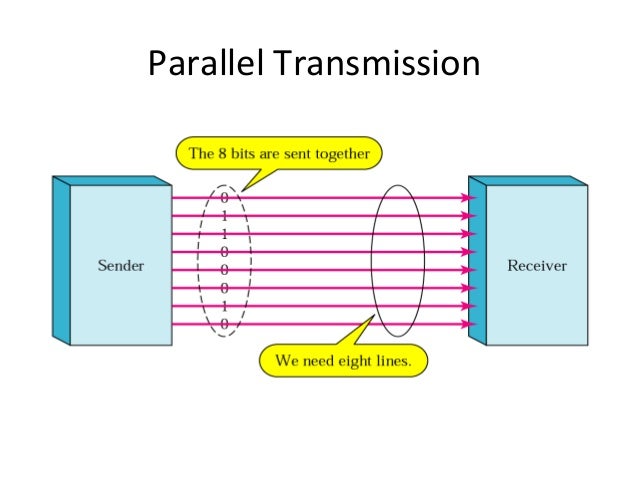 Parallel Transmission

The 8 bits are sent together

Sender

0
1
1
0
0
0
1
0

Receiver

We need eight lines.